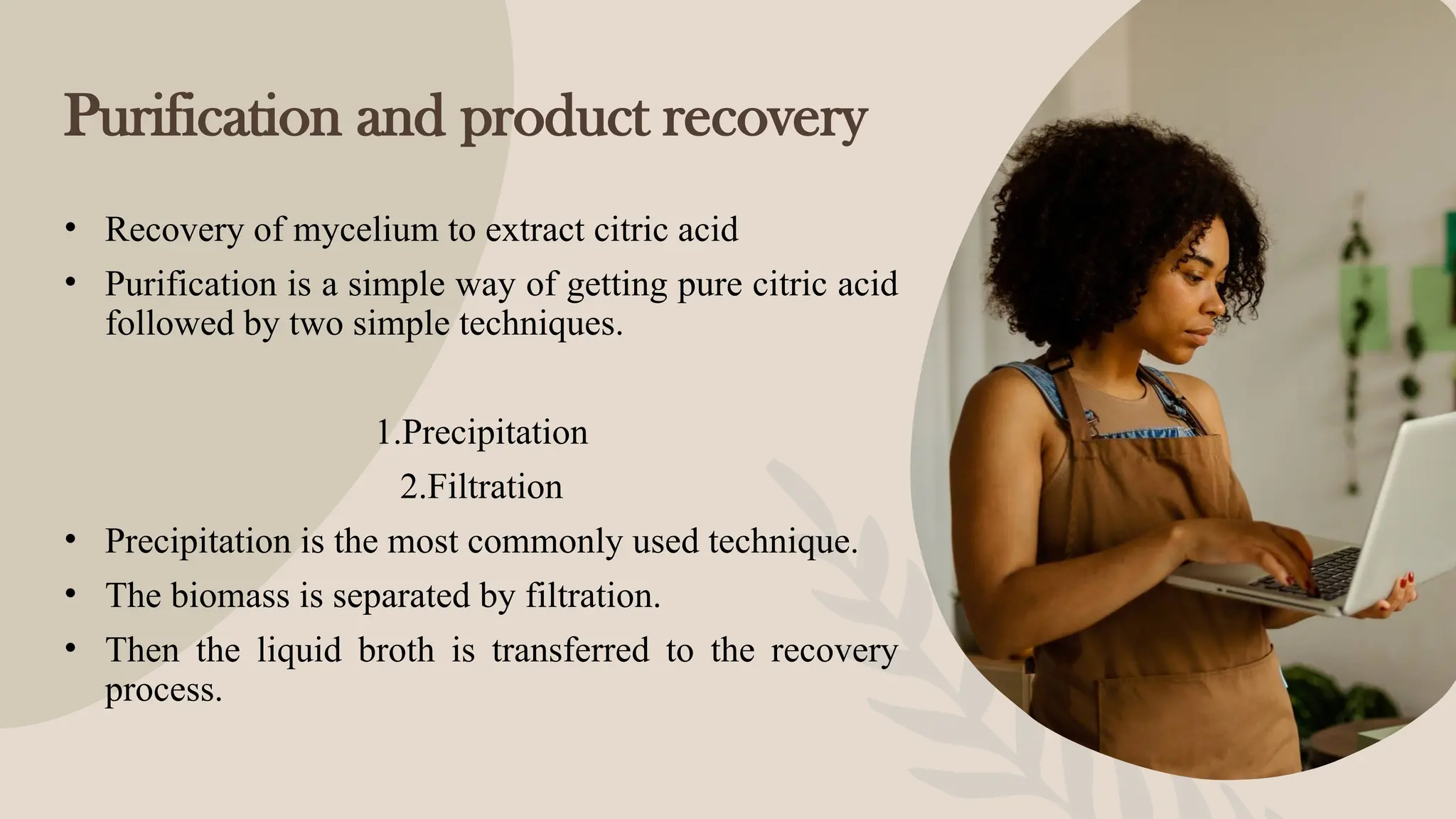 Purification and product recovery

• Recovery of mycelium to extract citric acid

• Purification is a simple way of getting pure citric acid followed by two simple techniques.

1.Precipitation

2.Filtration

• Precipitation is the most commonly used technique.

• The biomass is separated by filtration.

• Then the liquid broth is transferred to the recovery process.